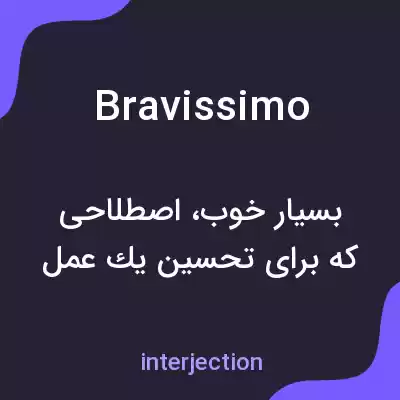 Bravissimo

بسیار خوب، اصطلاحی که برای تحسین یك عمل

interjection